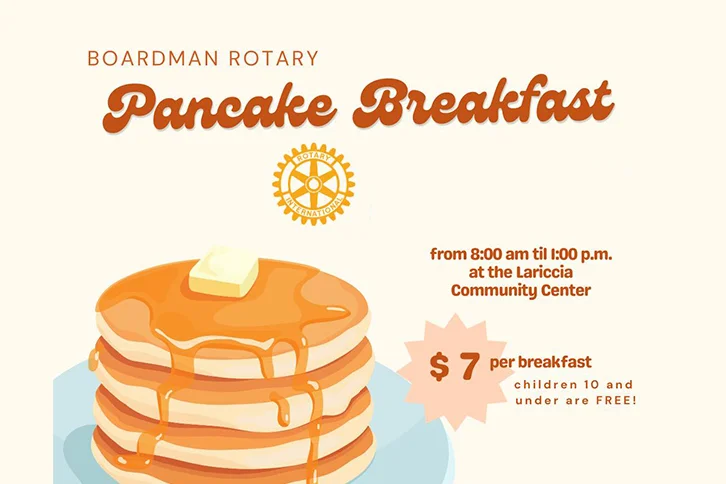 BOARDMAN ROTARY
Pancake Breakfast

ROTARY INTERNATIONAL

from 8:00 am til 1:00 p.m. at the Lariccia Community Center

$ 7 per breakfast
children 10 and under are FREE!